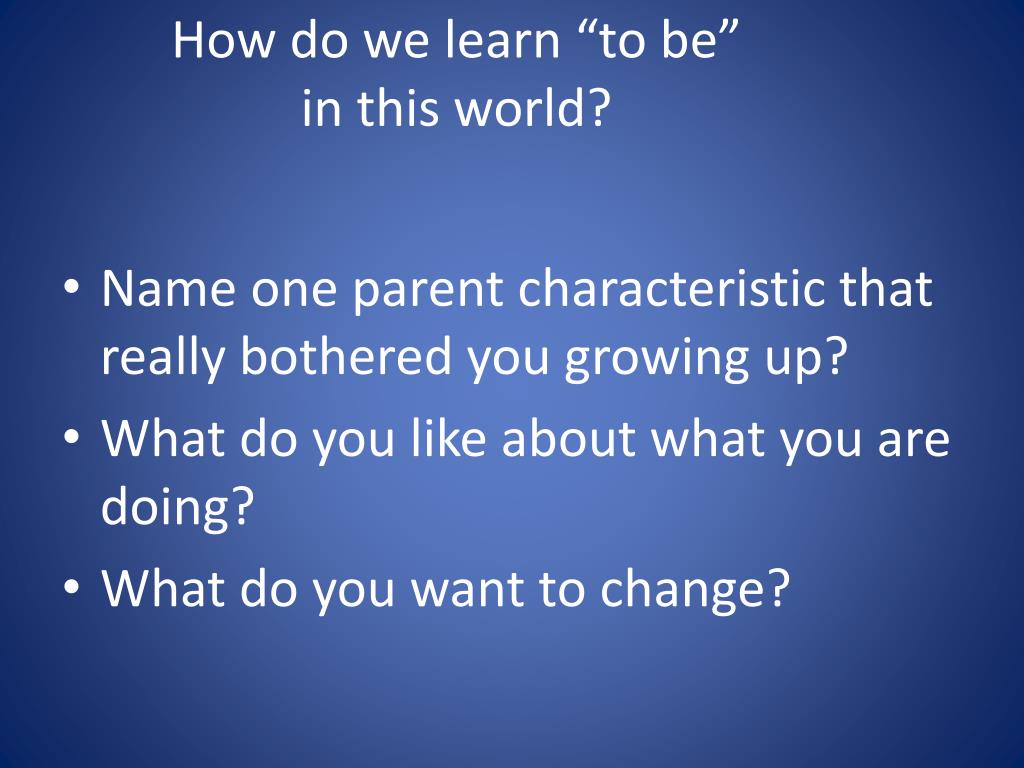 How do we learn “to be”
in this world?

• Name one parent characteristic that really bothered you growing up?
• What do you like about what you are doing?
• What do you want to change?